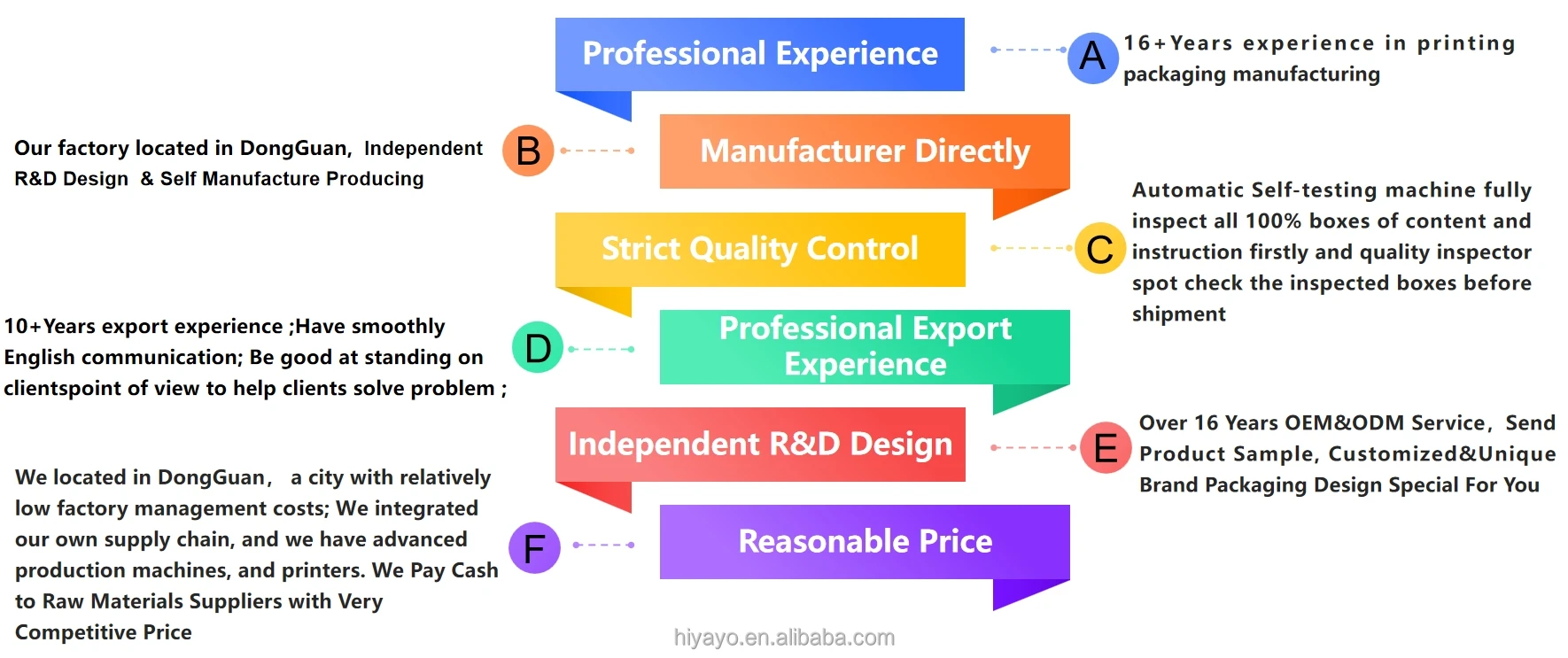 Professional Experience

A 16+Years experience in printing packaging manufacturing

Our factory located in DongGuan, Independent R&D Design & Self Manufacture Producing B

Manufacturer Directly

Strict Quality Control

C Automatic Self-testing machine fully inspect all 100% boxes of content and instruction firstly and quality inspector spot check the inspected boxes before shipment

10+Years export experience ;Have smoothly English communication; Be good at standing on clientspoint of view to help clients solve problem ; D

Professional Export Experience

Independent R&D Design

E Over 16 Years OEM&ODM Service, Send Product Sample, Customized&Unique Brand Packaging Design Special For You

We located in DongGuan, a city with relatively low factory management costs; We integrated our own supply chain, and we have advanced production machines, and printers. We Pay Cash to Raw Materials Suppliers with Very Competitive Price F

Reasonable Price

hiyayo.en.alibaba.com